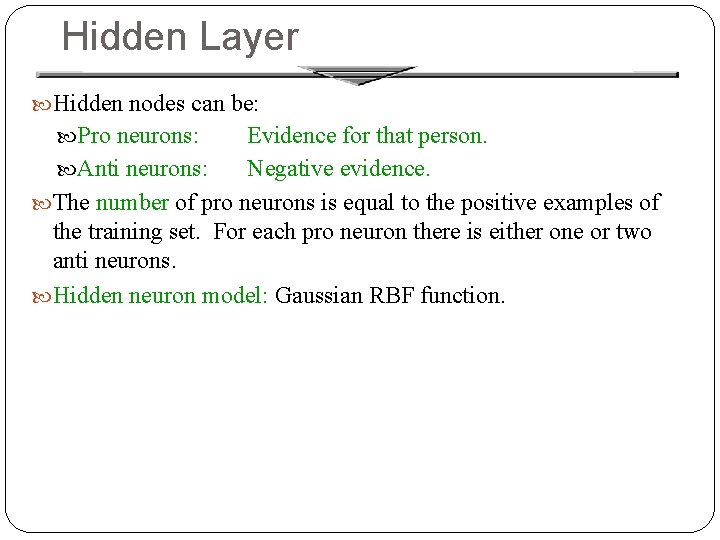 Hidden Layer

Hidden nodes can be:

Pro neurons: Evidence for that person.

Anti neurons: Negative evidence.

The number of pro neurons is equal to the positive examples of the training set. For each pro neuron there is either one or two anti neurons.

Hidden neuron model: Gaussian RBF function.